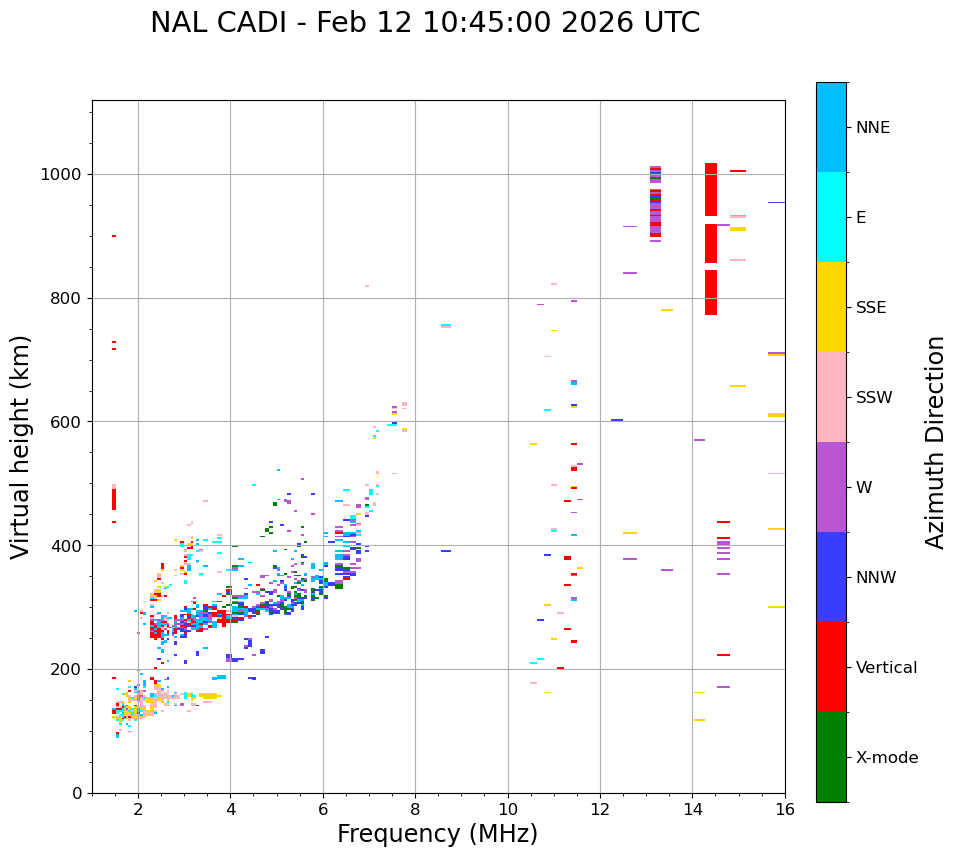 NAL CADI - Feb 12 10:45:00 2026 UTC

Virtual height (km)

1000
800
600
400
200
0

2
4
6
8
10
12
14
16

Frequency (MHz)

NNE
E
SSE
SSW
W
NNW
Vertical
X-mode

Azimuth Direction